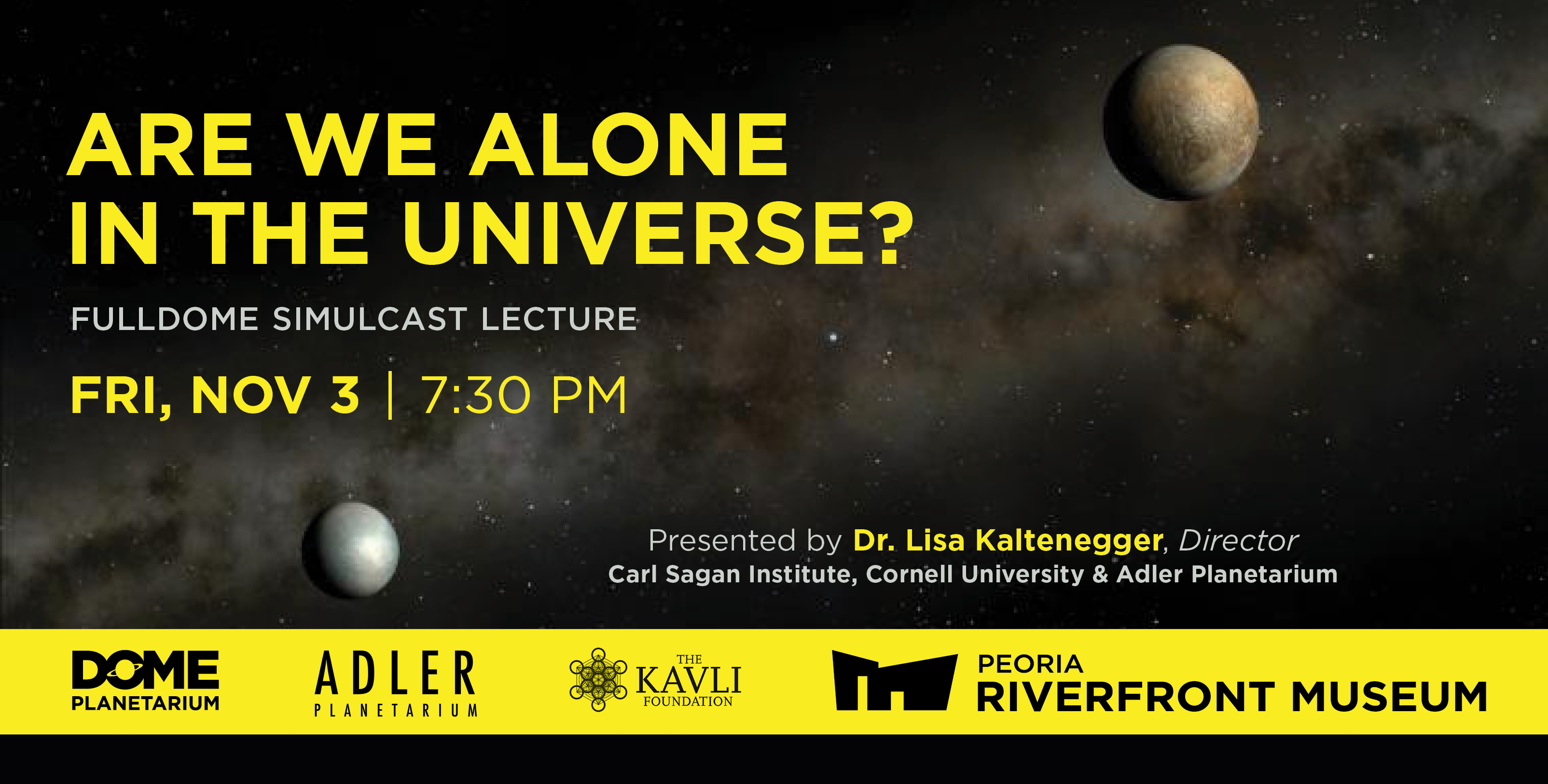 ARE WE ALONE IN THE UNIVERSE?

FULLDOME SIMULCAST LECTURE

FRI, NOV 3 | 7:30 PM

Presented by Dr. Lisa Kaltenegger, Director
Carl Sagan Institute, Cornell University & Adler Planetarium

DOME PLANETARIUM

ADLER PLANETARIUM

THE KAVLI FOUNDATION

PEORIA RIVERFRONT MUSEUM